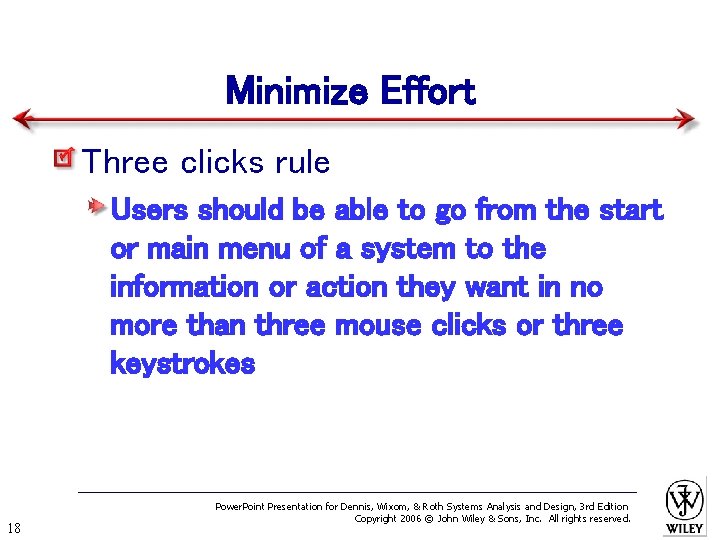 Minimize Effort

Three clicks rule

Users should be able to go from the start or main menu of a system to the information or action they want in no more than three mouse clicks or three keystrokes

PowerPoint Presentation for Dennis, Wixom, & Roth Systems Analysis and Design, 3rd Edition
Copyright 2006 © John Wiley & Sons, Inc. All rights reserved.

18

WILEY